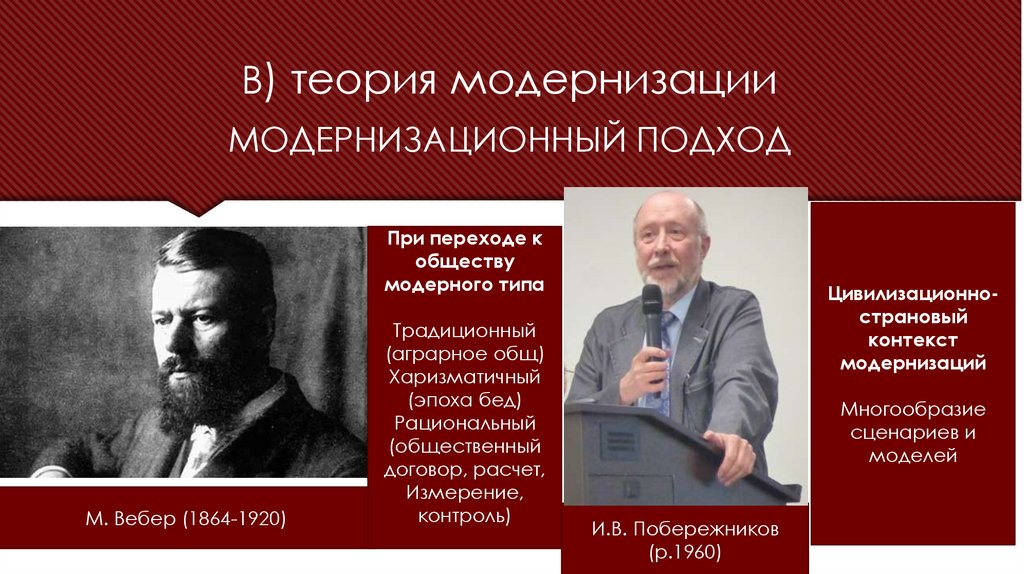 В) теория модернизации
МОДЕРНИЗАЦИОННЫЙ ПОДХОД

М. Вебер (1864-1920)

При переходе к обществу модерного типа

Традиционный (аграрное общ)
Харизматичный (эпоха бед)
Рациональный (общественный договор, расчет, Измерение, контроль)

И.В. Побережников (р.1960)

Цивилизационно-страновый контекст модернизаций

Многообразие сценариев и моделей